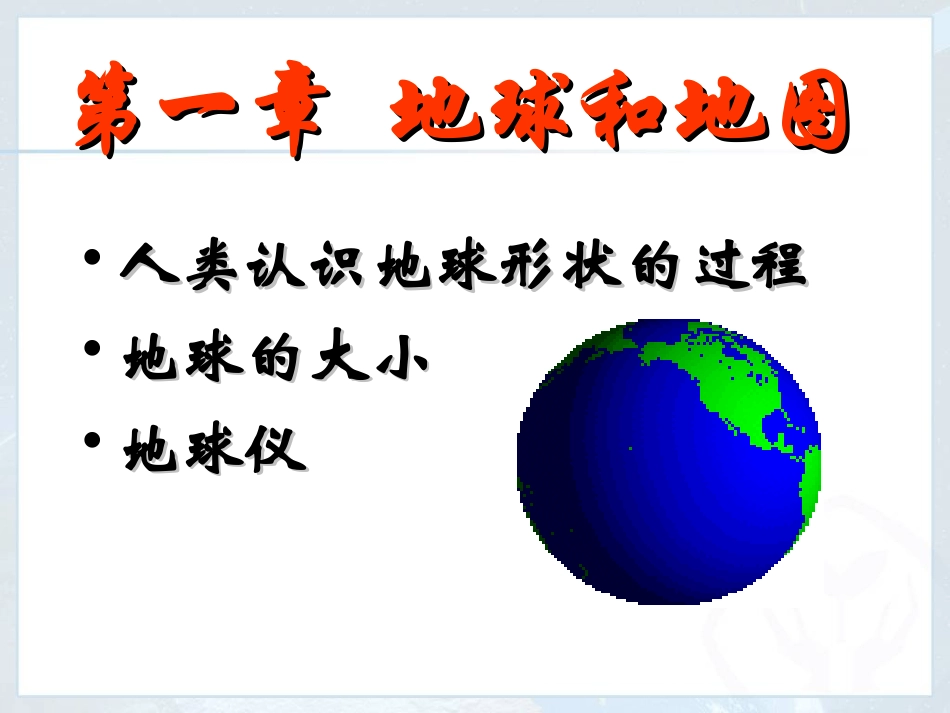 第一章 地球和地图

• 人类认识地球形状的过程
• 地球的大小
• 地球仪